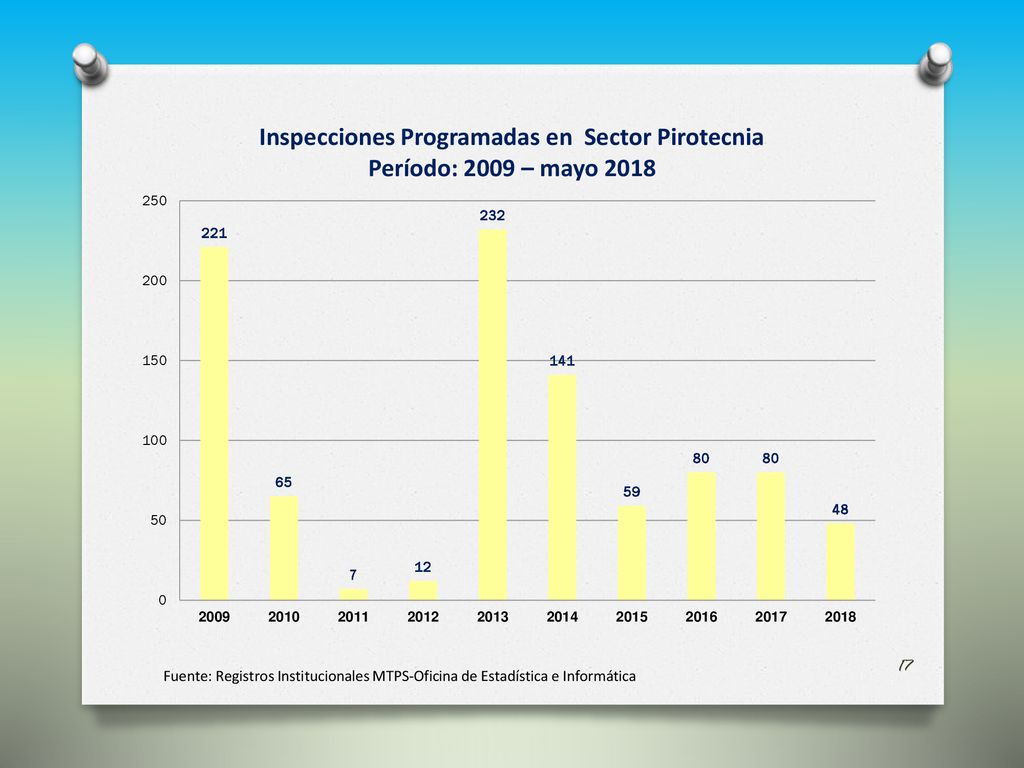 Inspecciones Programadas en Sector Pirotecnia
Período: 2009 – mayo 2018

250
200
150
100
50
0

221
65
7
12
232
141
59
80
80
48

2009
2010
2011
2012
2013
2014
2015
2016
2017
2018

Fuente: Registros Institucionales MTPS-Oficina de Estadística e Informática

17